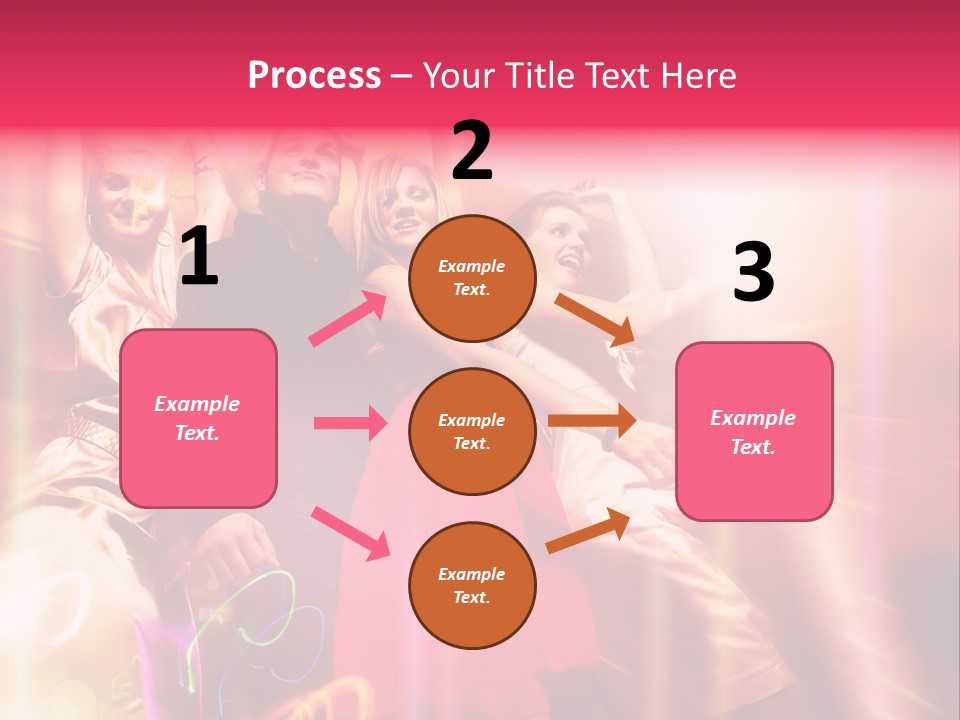 Process – Your Title Text Here

1

Example Text.

2

Example Text.

Example Text.

Example Text.

3

Example Text.